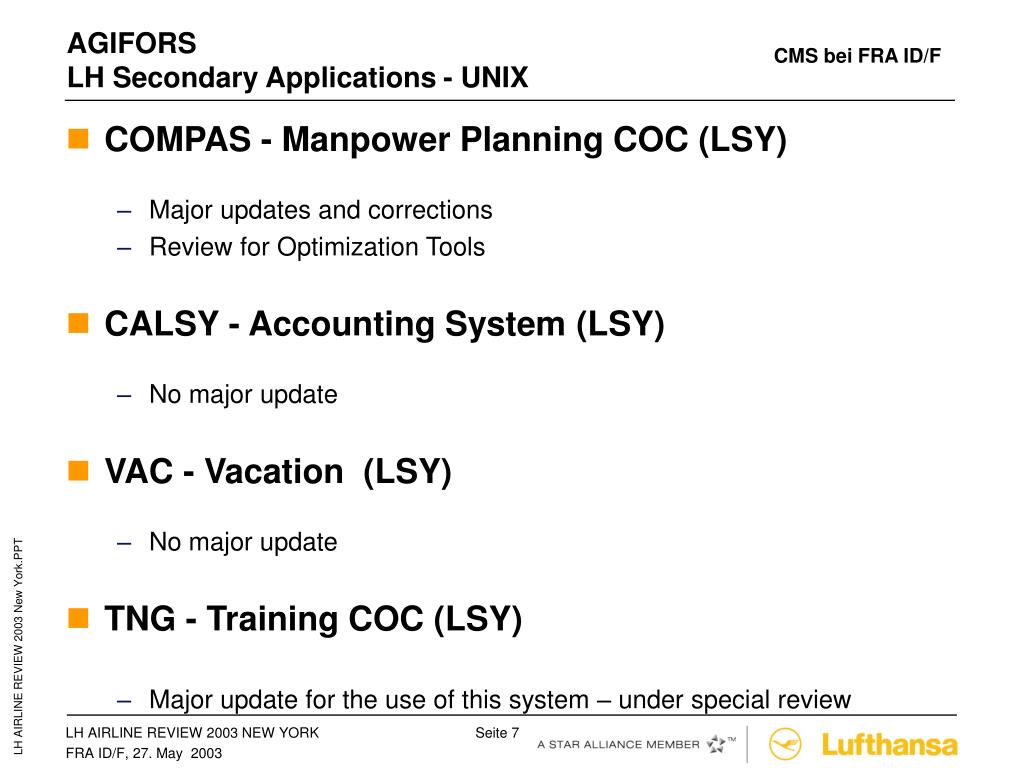 AGIFORS
LH Secondary Applications - UNIX

CMS bei FRA ID/F

COMPAS - Manpower Planning COC (LSY)

– Major updates and corrections
– Review for Optimization Tools

CALSY - Accounting System (LSY)

– No major update

VAC - Vacation (LSY)

– No major update

TNG - Training COC (LSY)

– Major update for the use of this system – under special review

LH AIRLINE REVIEW 2003 New York.PPT

LH AIRLINE REVIEW 2003 NEW YORK
FRA ID/F, 27. May 2003

Seite 7

A STAR ALLIANCE MEMBER ™

Lufthansa